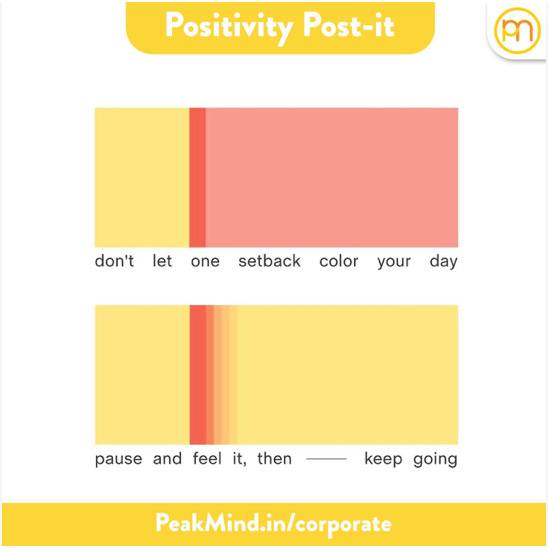 Positivity Post-it

pm

don't let one setback color your day

pause and feel it, then —— keep going

PeakMind.in/corporate